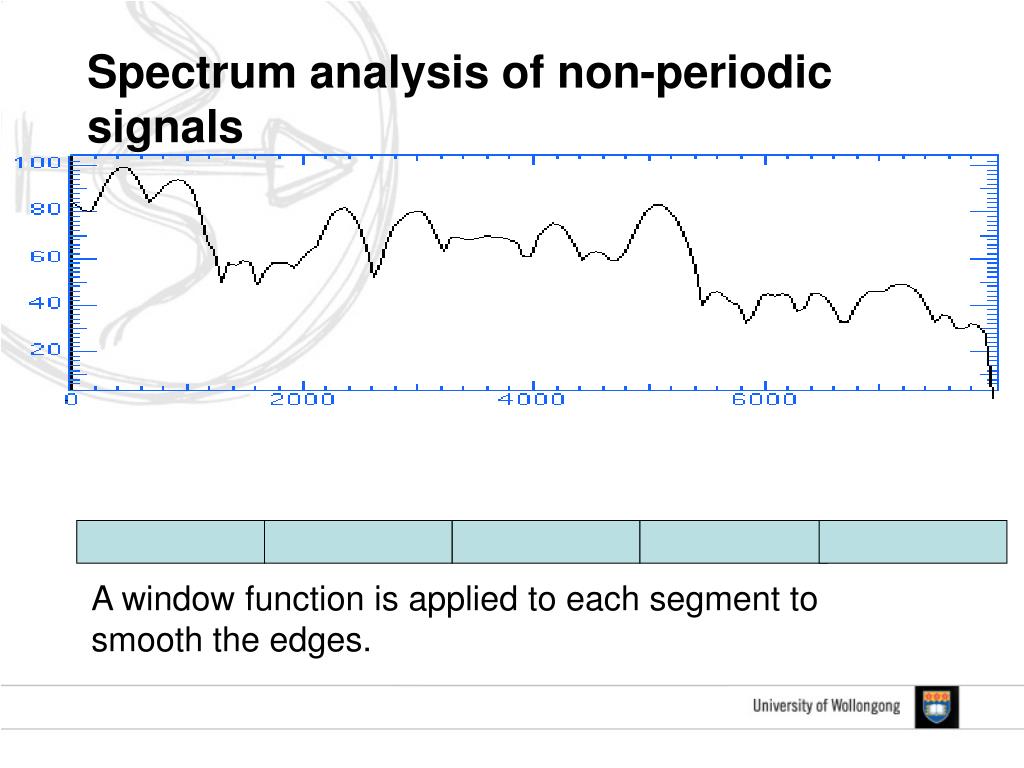 Spectrum analysis of non-periodic signals

100
80
60
40
20
0
2000
4000
6000

A window function is applied to each segment to smooth the edges.

University of Wollongong